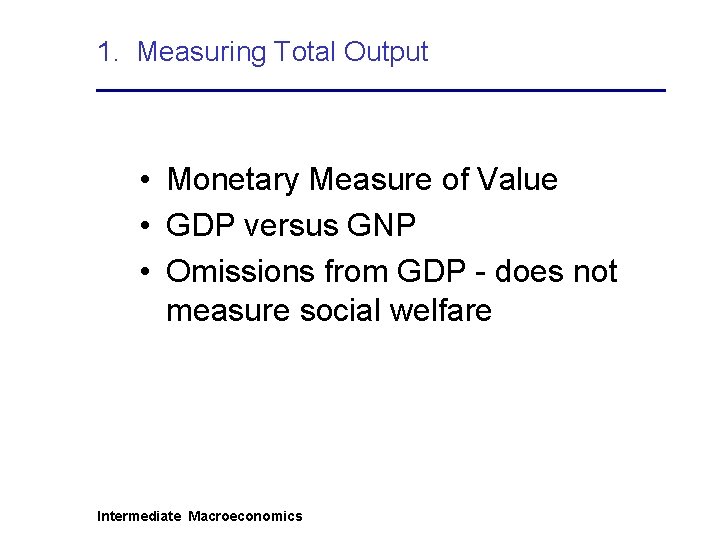 1. Measuring Total Output

• Monetary Measure of Value
• GDP versus GNP
• Omissions from GDP - does not measure social welfare

Intermediate Macroeconomics